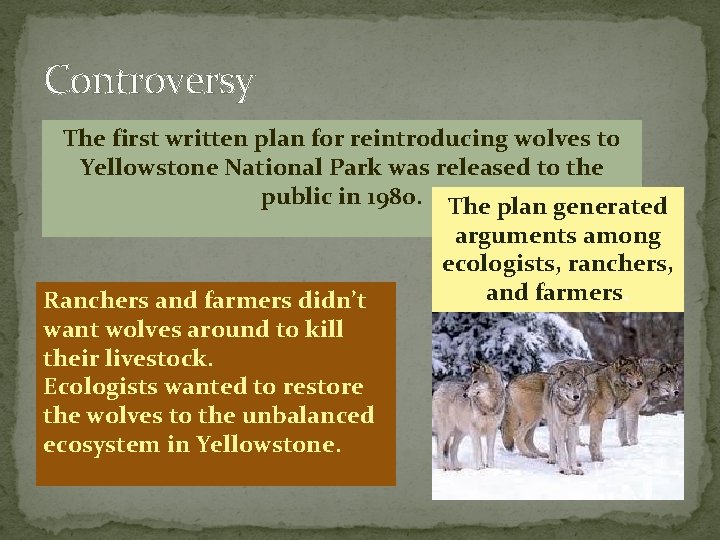 Controversy

The first written plan for reintroducing wolves to Yellowstone National Park was released to the public in 1980.

The plan generated arguments among ecologists, ranchers, and farmers

Ranchers and farmers didn't want wolves around to kill their livestock.
Ecologists wanted to restore the wolves to the unbalanced ecosystem in Yellowstone.